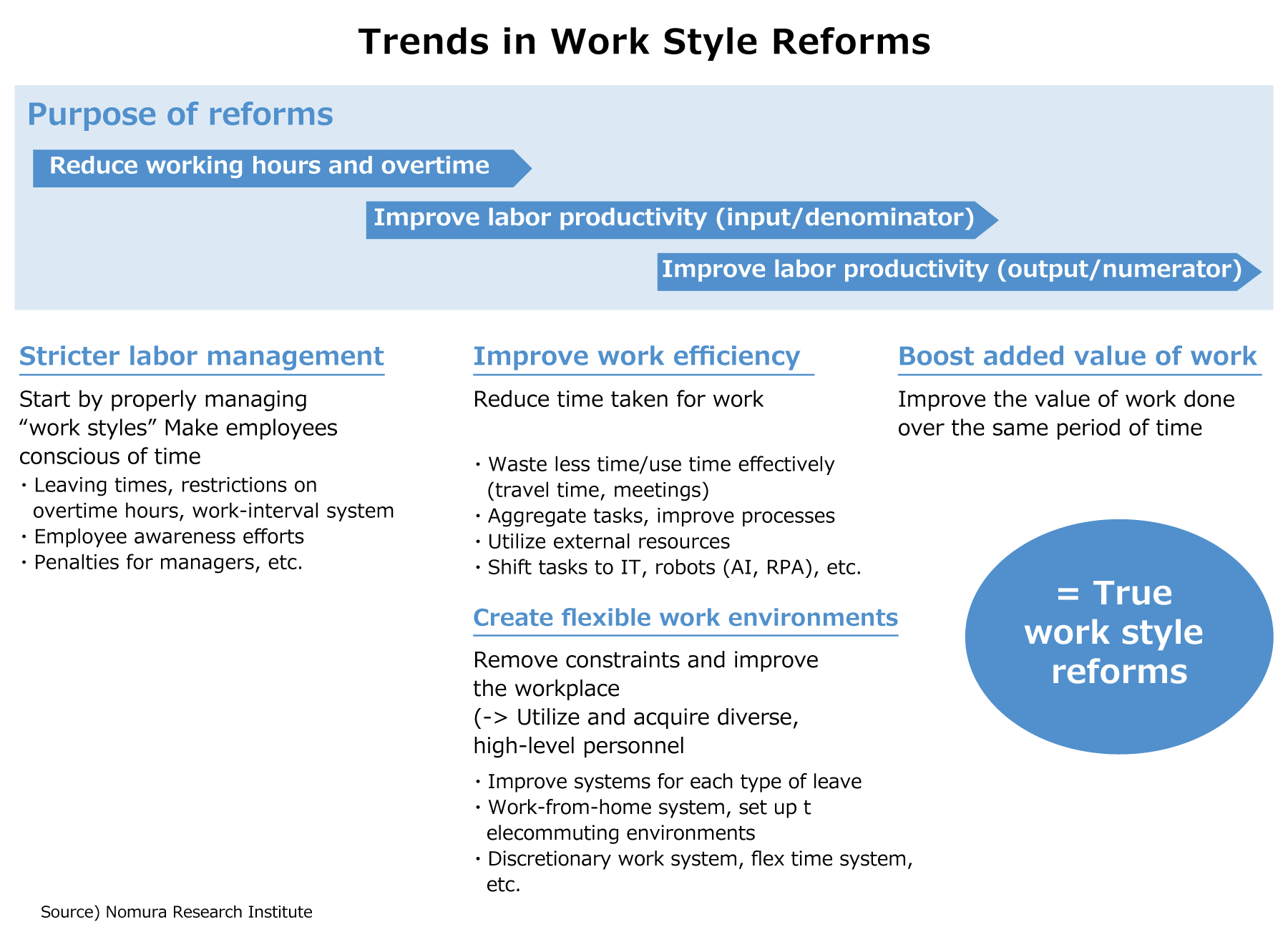 Trends in Work Style Reforms

Purpose of reforms

Reduce working hours and overtime

Improve labor productivity (input/denominator)

Improve labor productivity (output/numerator)

Stricter labor management

Start by properly managing "work styles" Make employees conscious of time

・Leaving times, restrictions on overtime hours, work-interval system
・Employee awareness efforts
・Penalties for managers, etc.

Improve work efficiency

Reduce time taken for work

・Waste less time/use time effectively (travel time, meetings)
・Aggregate tasks, improve processes
・Utilize external resources
・Shift tasks to IT, robots (AI, RPA), etc.

Create flexible work environments

Remove constraints and improve the workplace
(-> Utilize and acquire diverse, high-level personnel

・Improve systems for each type of leave
・Work-from-home system, set up t elecommuting environments
・Discretionary work system, flex time system, etc.

Boost added value of work

Improve the value of work done over the same period of time

= True work style reforms

Source) Nomura Research Institute